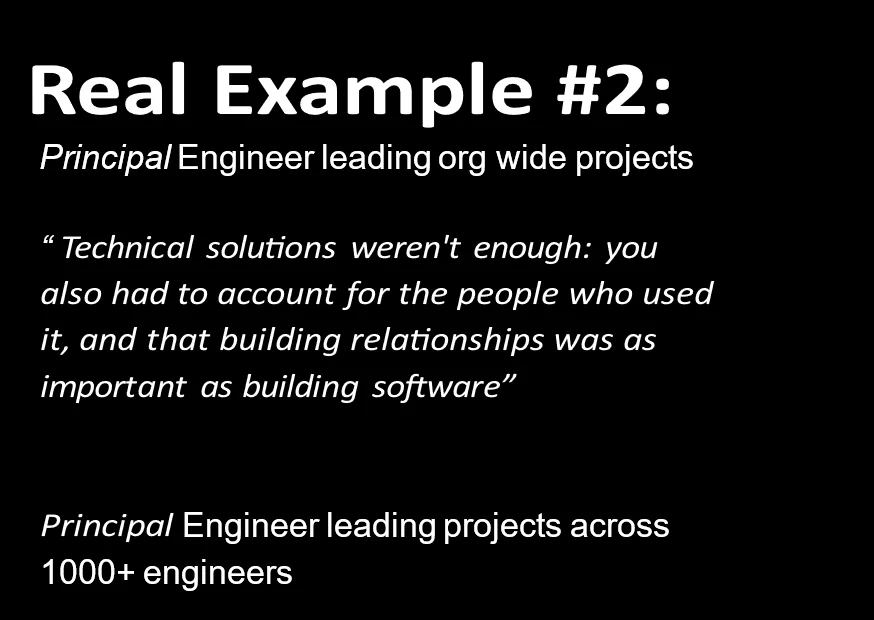 Real Example #2:

Principal Engineer leading org wide projects

“ Technical solutions weren't enough: you also had to account for the people who used it, and that building relationships was as important as building software”

Principal Engineer leading projects across 1000+ engineers